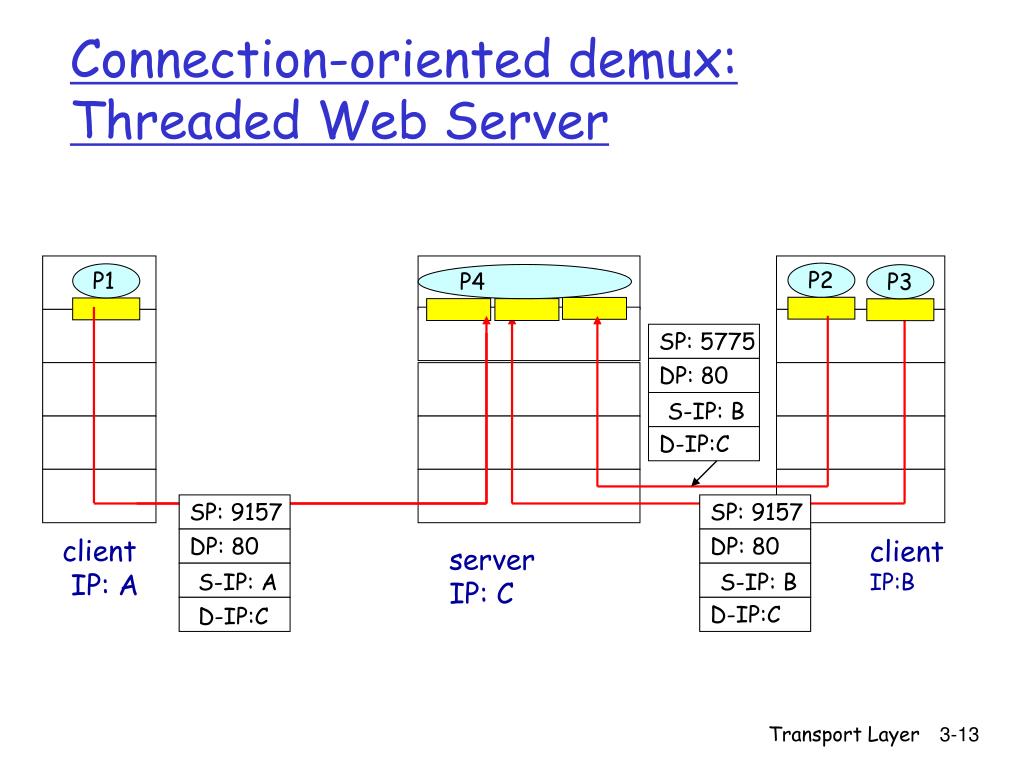 Connection-oriented demux: Threaded Web Server

P1

P4

P2

P3

SP: 5775
DP: 80
S-IP: B
D-IP:C

SP: 9157
DP: 80
S-IP: A
D-IP:C

SP: 9157
DP: 80
S-IP: B
D-IP:C

client
IP: A

server
IP: C

client
IP:B

Transport Layer 3-13